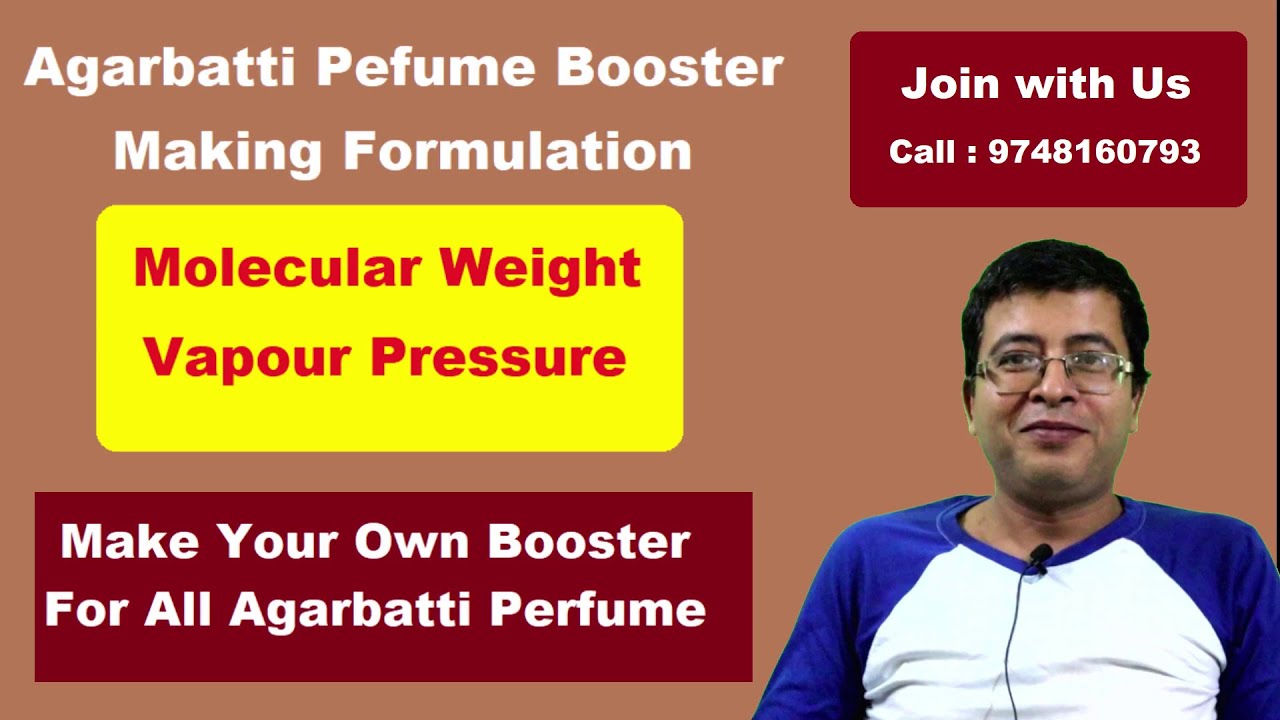 Agarbatti Pefume Booster Making Formulation

Join with Us
Call : 9748160793

Molecular Weight
Vapour Pressure

Make Your Own Booster For All Agarbatti Perfume